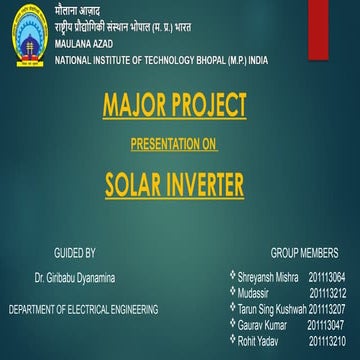 मौलाना आज़ाद
राष्ट्रीय प्रौद्योगिकी संस्थान भोपाल (म. प्र.) भारत
MAULANA AZAD
NATIONAL INSTITUTE OF TECHNOLOGY BHOPAL (M.P.) INDIA

MAJOR PROJECT

PRESENTATION ON

SOLAR INVERTER

GUIDED BY

Dr. Giribabu Dyanamina

DEPARTMENT OF ELECTRICAL ENGINEERING

GROUP MEMBERS

❖ Shreyansh Mishra 201113064
❖ Mudassir 201113212
❖ Tarun Sing Kushwah 201113207
❖ Gaurav Kumar 201113047
❖ Rohit Yadav 201113210